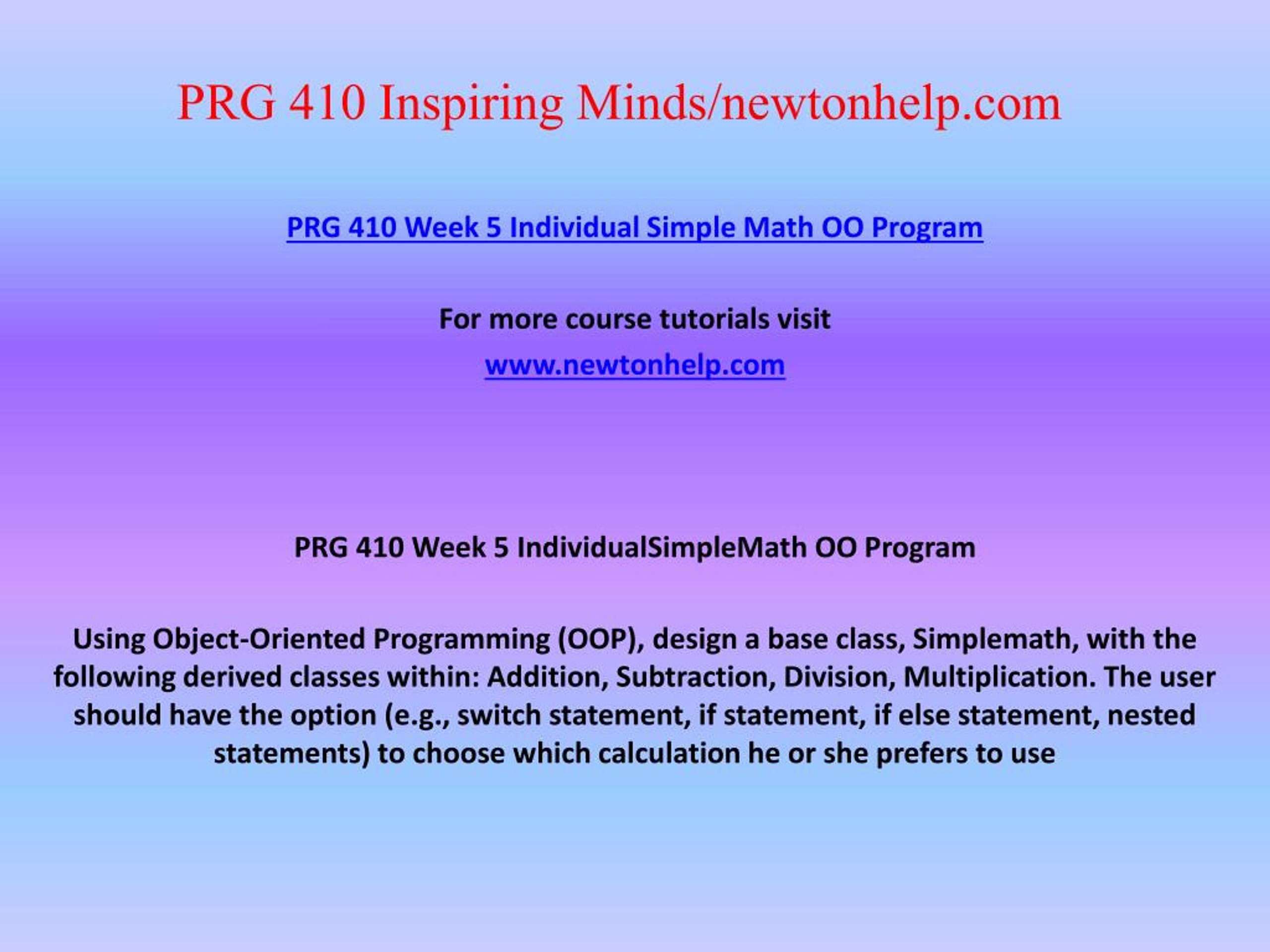 PRG 410 Inspiring Minds/newtonhelp.com

PRG 410 Week 5 Individual Simple Math OO Program

For more course tutorials visit

www.newtonhelp.com

PRG 410 Week 5 IndividualSimpleMath OO Program

Using Object-Oriented Programming (OOP), design a base class, Simplemath, with the following derived classes within: Addition, Subtraction, Division, Multiplication. The user should have the option (e.g., switch statement, if statement, if else statement, nested statements) to choose which calculation he or she prefers to use